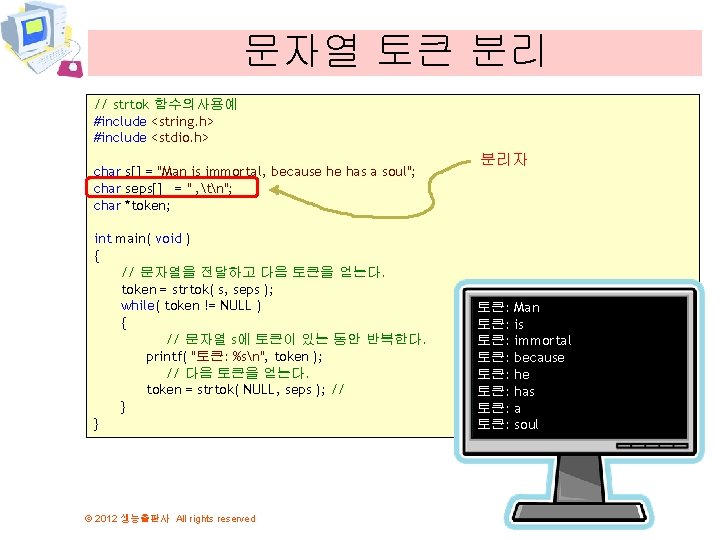 문자열 토큰 분리

// strtok 함수의 사용예
#include <string.h>
#include <stdio.h>

char s[] = "Man is immortal, because he has a soul";
char seps[]  = " ,\t\n";
char *token;

int main( void )
{
    // 문자열을 전달하고 다음 토큰을 얻는다.
    token = strtok( s, seps );
    while( token != NULL )
    {
        // 문자열 s에 토큰이 있는 동안 반복한다.
        printf( "토큰: %s\n", token );
        // 다음 토큰을 얻는다.
        token = strtok( NULL, seps ); //
    }
}

분리자

토큰: Man
토큰: is
토큰: immortal
토큰: because
토큰: he
토큰: has
토큰: a
토큰: soul

© 2012 생능출판사 All rights reserved